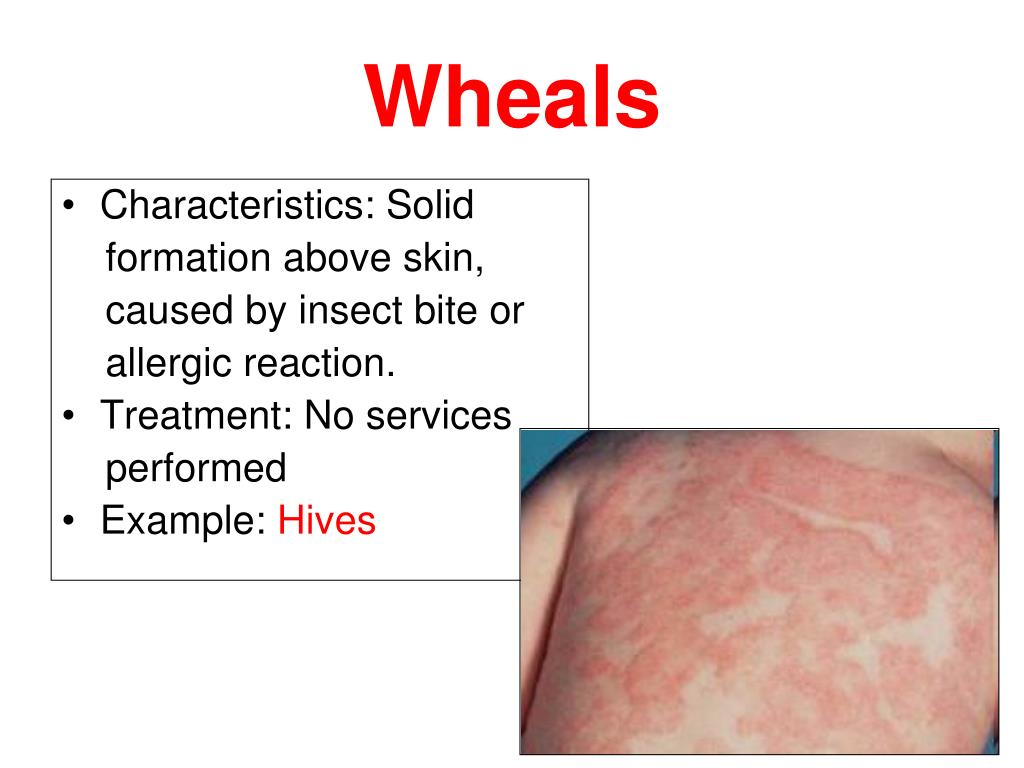 Wheals

• Characteristics: Solid formation above skin, caused by insect bite or allergic reaction.
• Treatment: No services performed
• Example: Hives